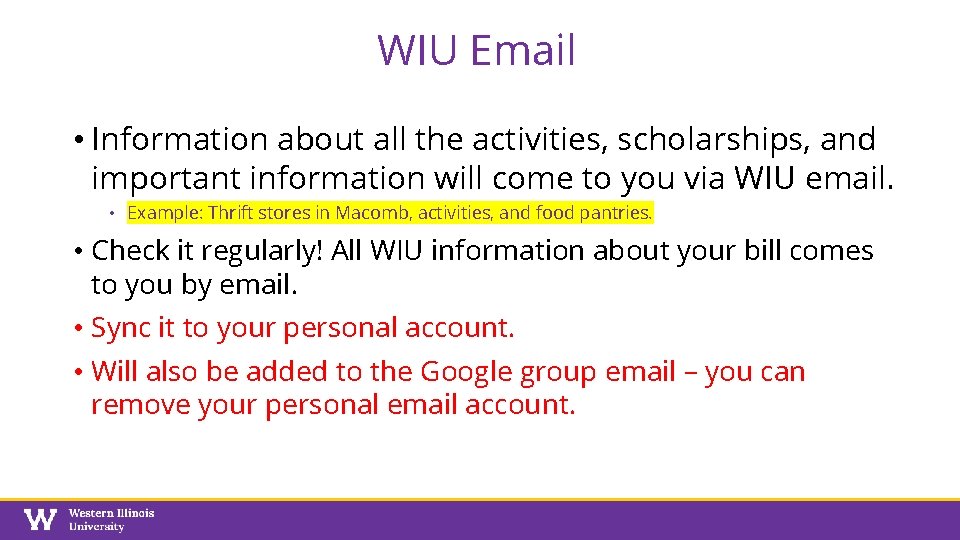 WIU Email

• Information about all the activities, scholarships, and important information will come to you via WIU email.

• Example: Thrift stores in Macomb, activities, and food pantries.

• Check it regularly! All WIU information about your bill comes to you by email.

• Sync it to your personal account.

• Will also be added to the Google group email – you can remove your personal email account.

W Western Illinois University